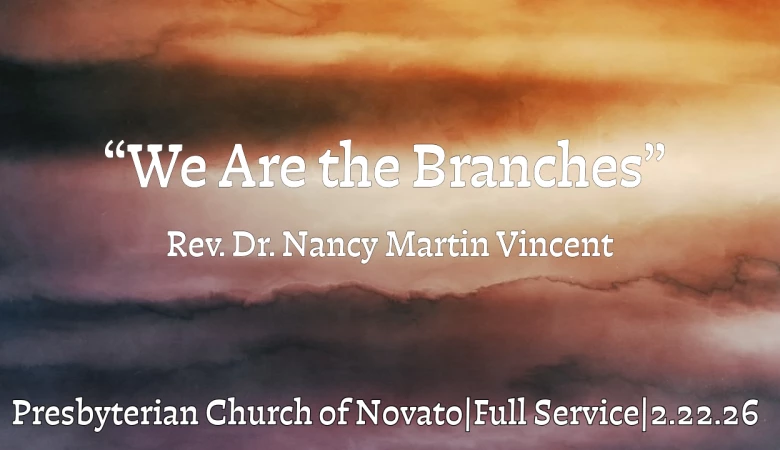 “We Are the Branches”

Rev. Dr. Nancy Martin Vincent

Presbyterian Church of Novato|Full Service|2.22.26